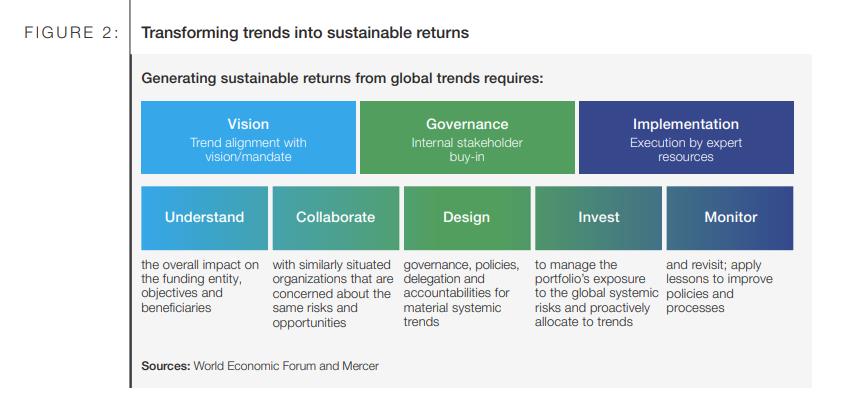 FIGURE 2: Transforming trends into sustainable returns

Generating sustainable returns from global trends requires:

Vision
Trend alignment with vision/mandate

Governance
Internal stakeholder buy-in

Implementation
Execution by expert resources

Understand
the overall impact on the funding entity, objectives and beneficiaries

Collaborate
with similarly situated organizations that are concerned about the same risks and opportunities

Design
governance, policies, delegation and accountabilities for material systemic trends

Invest
to manage the portfolio's exposure to the global systemic risks and proactively allocate to trends

Monitor
and revisit; apply lessons to improve policies and processes

Sources: World Economic Forum and Mercer